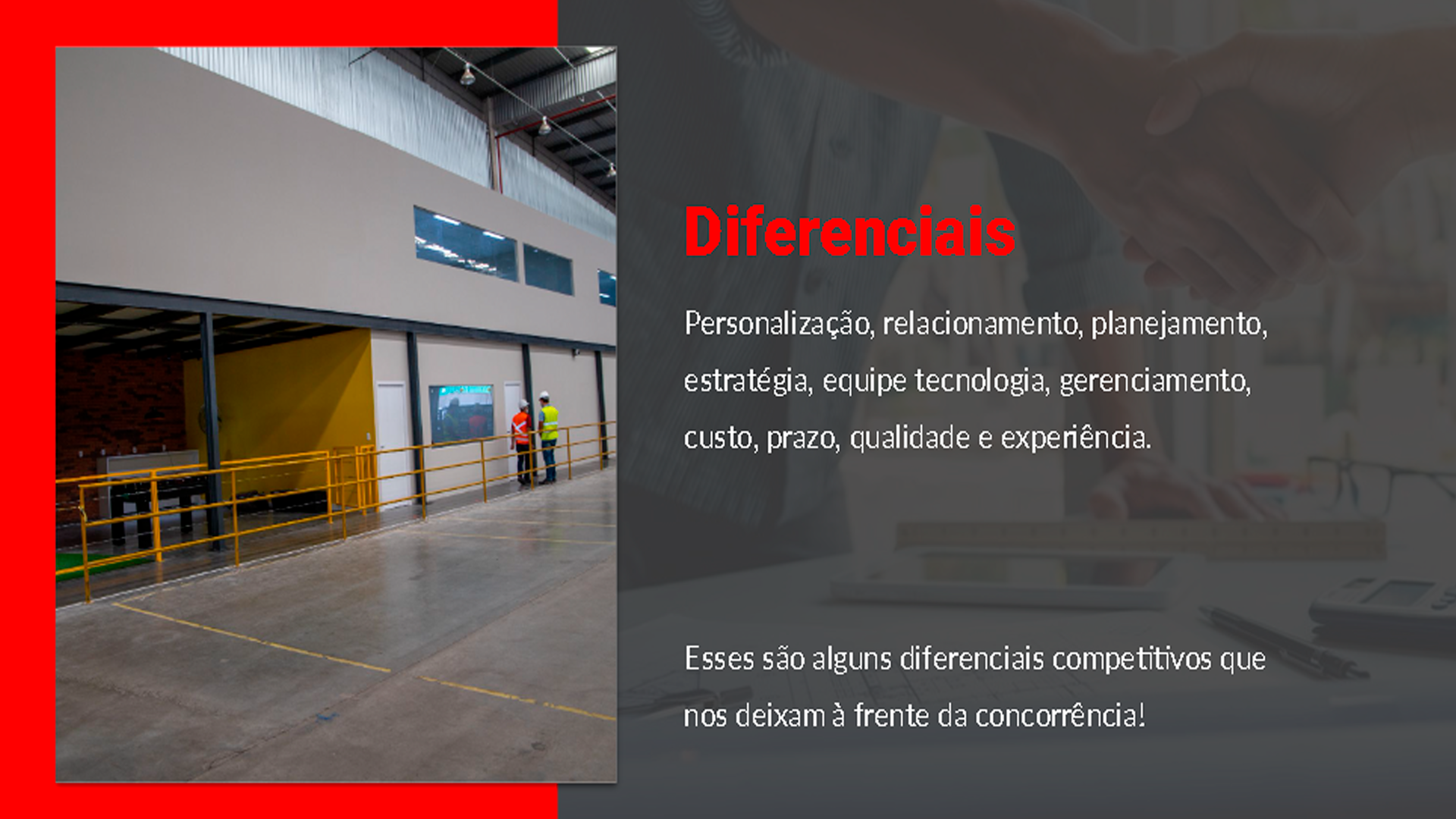 Diferenciais

Personalização, relacionamento, planejamento, estratégia, equipe tecnologia, gerenciamento, custo, prazo, qualidade e experiência.

Esses são alguns diferenciais competitivos que nos deixam à frente da concorrência!